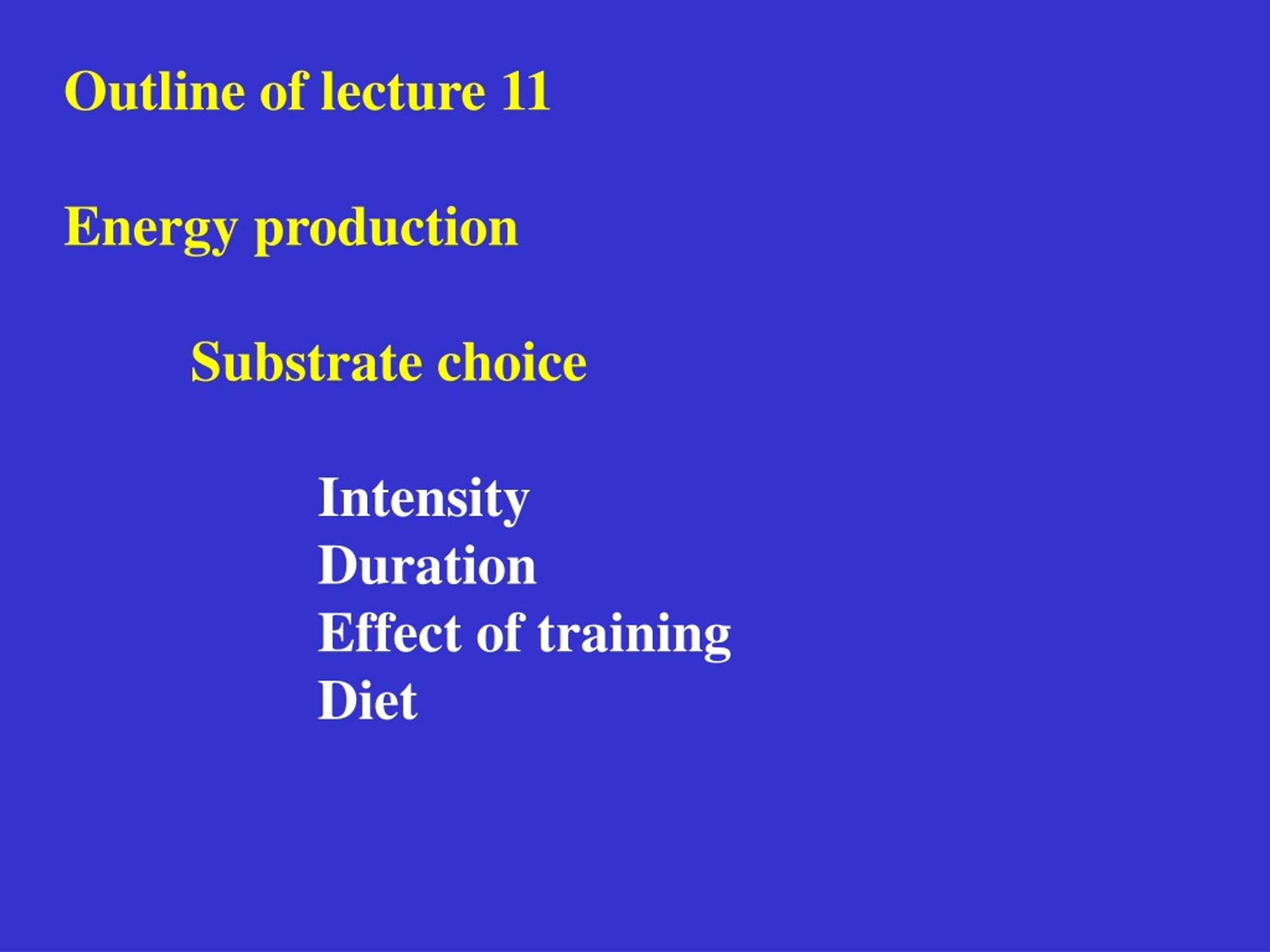 Outline of lecture 11

Energy production

Substrate choice

Intensity
Duration
Effect of training
Diet